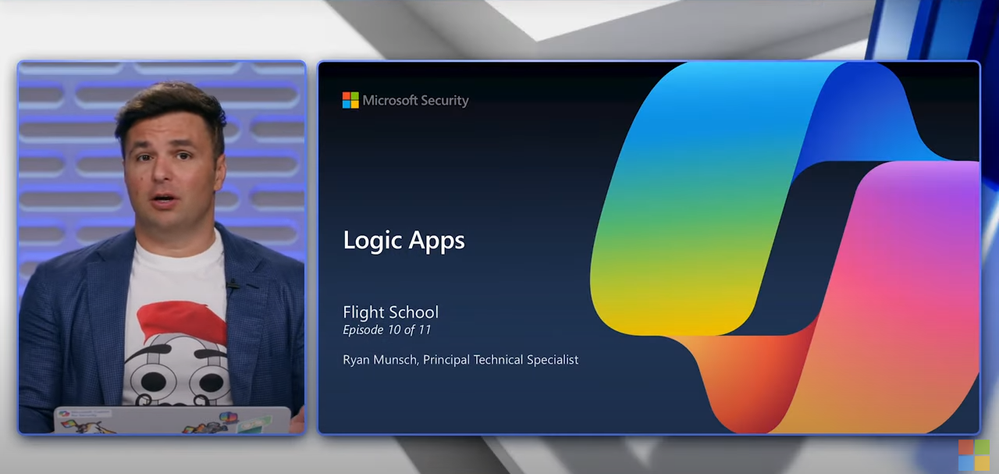 Microsoft Security

Logic Apps

Flight School
Episode 10 of 11

Ryan Munsch, Principal Technical Specialist